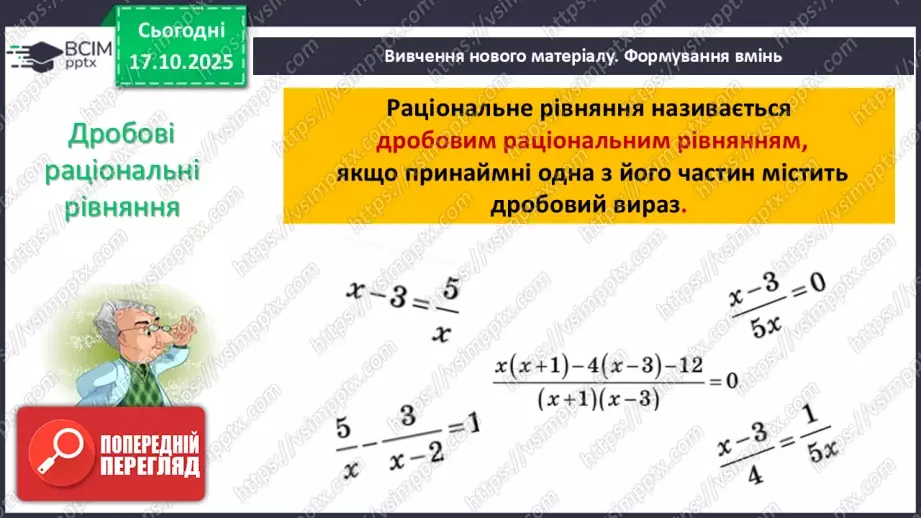 ВСІМ pptx

Сьогодні 17.10.2025

Вивчення нового матеріалу. Формування вмінь

Дробові раціональні рівняння

Раціональне рівняння називається дробовим раціональним рівнянням, якщо принаймні одна з його частин містить дробовий вираз.

$x-3=\frac{5}{x}$

$\frac{x-3}{5x}=0$

$\frac{x(x+1)-4(x-3)-12}{(x+1)(x-3)}=0$

$\frac{5}{x}-\frac{3}{x-2}=1$

$\frac{x-3}{4}=\frac{1}{5x}$

ПОПЕРЕДНІЙ ПЕРЕГЛЯД

https://vsimpptx.com